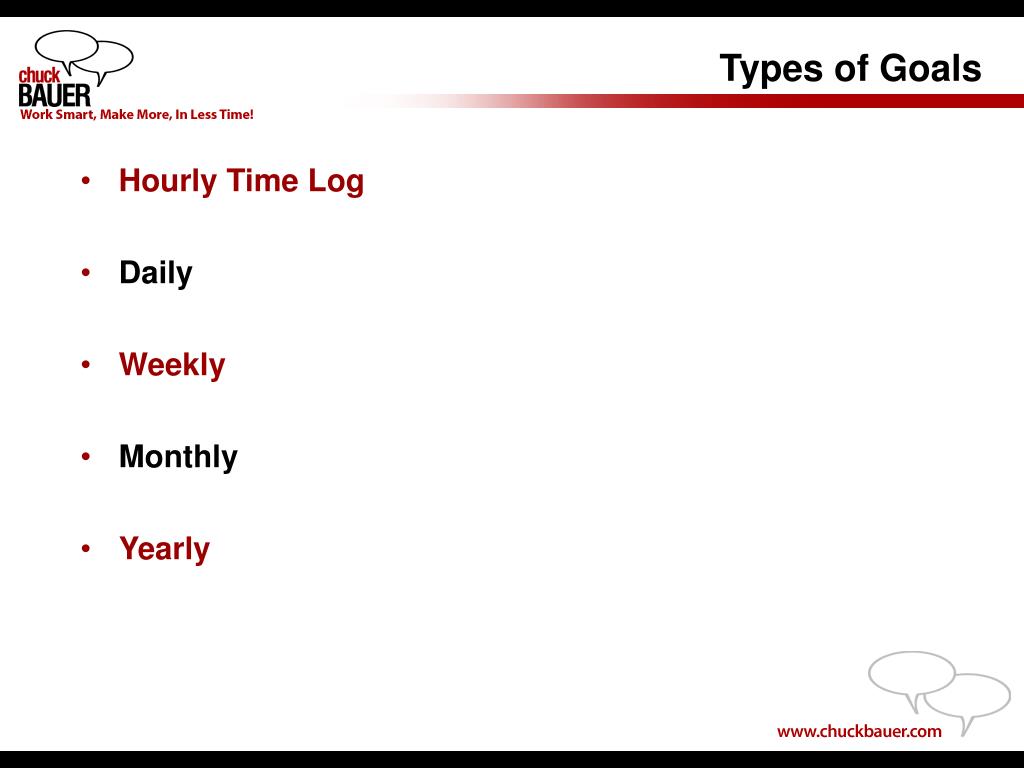 chuck
BAUER
Work Smart, Make More, In Less Time!

Types of Goals

• Hourly Time Log
• Daily
• Weekly
• Monthly
• Yearly

www.chuckbauer.com